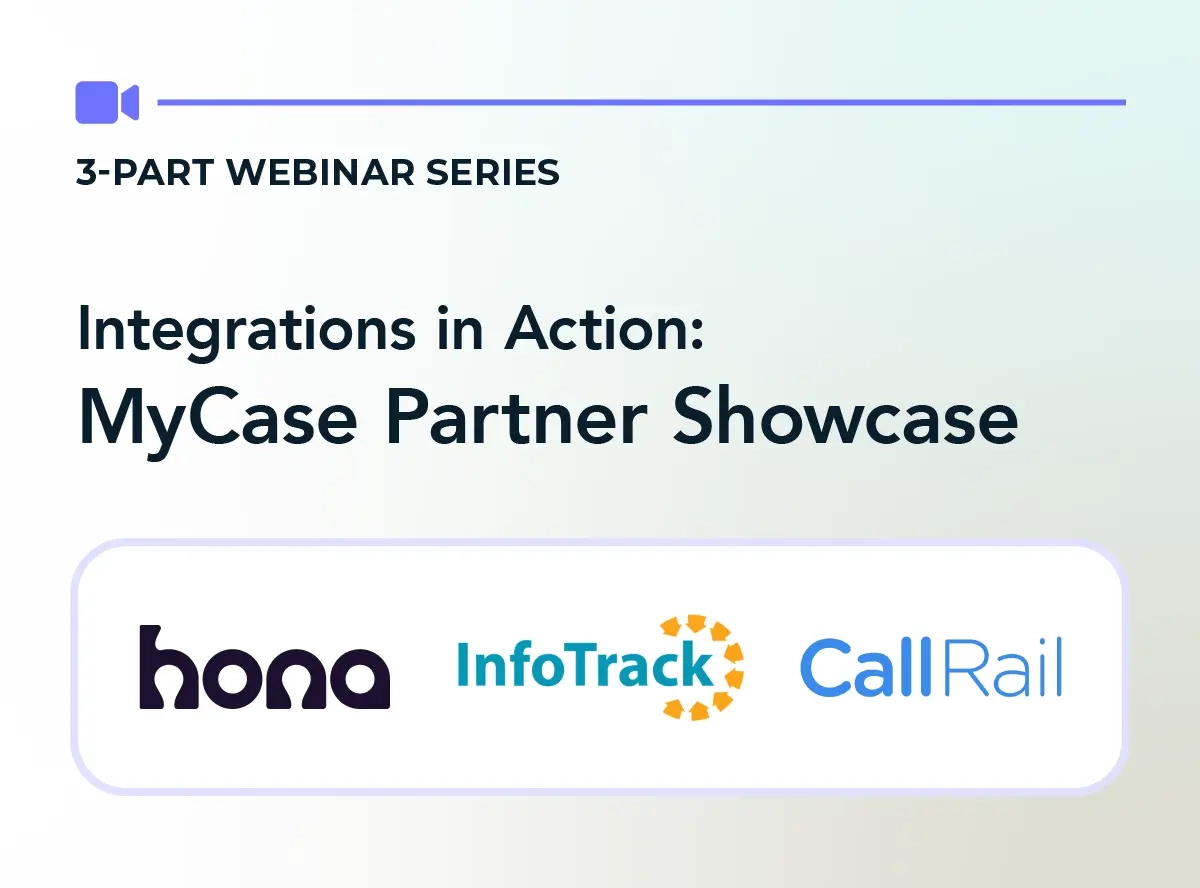 3-PART WEBINAR SERIES

Integrations in Action:
MyCase Partner Showcase

hona InfoTrack CallRail